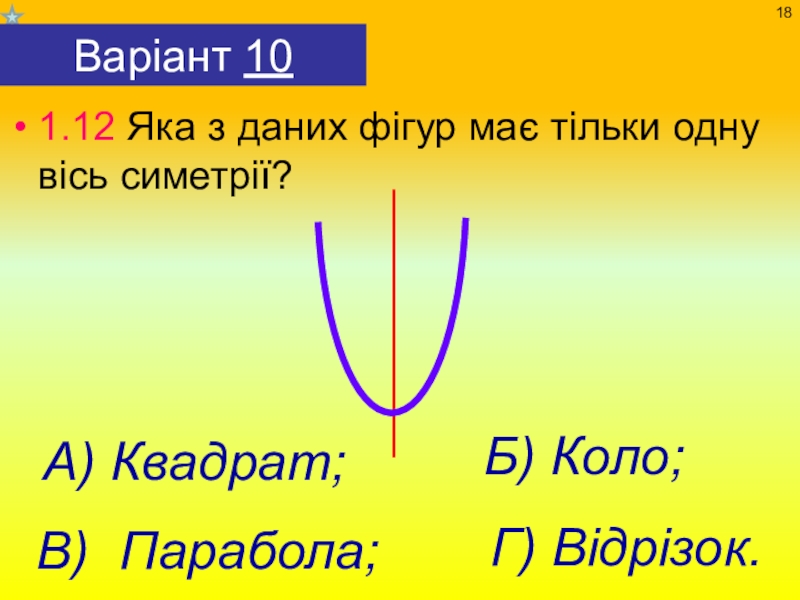 18

Варіант 10

• 1.12 Яка з даних фігур має тільки одну вісь симетрії?

А) Квадрат;

Б) Коло;

В) Парабола;

Г) Відрізок.